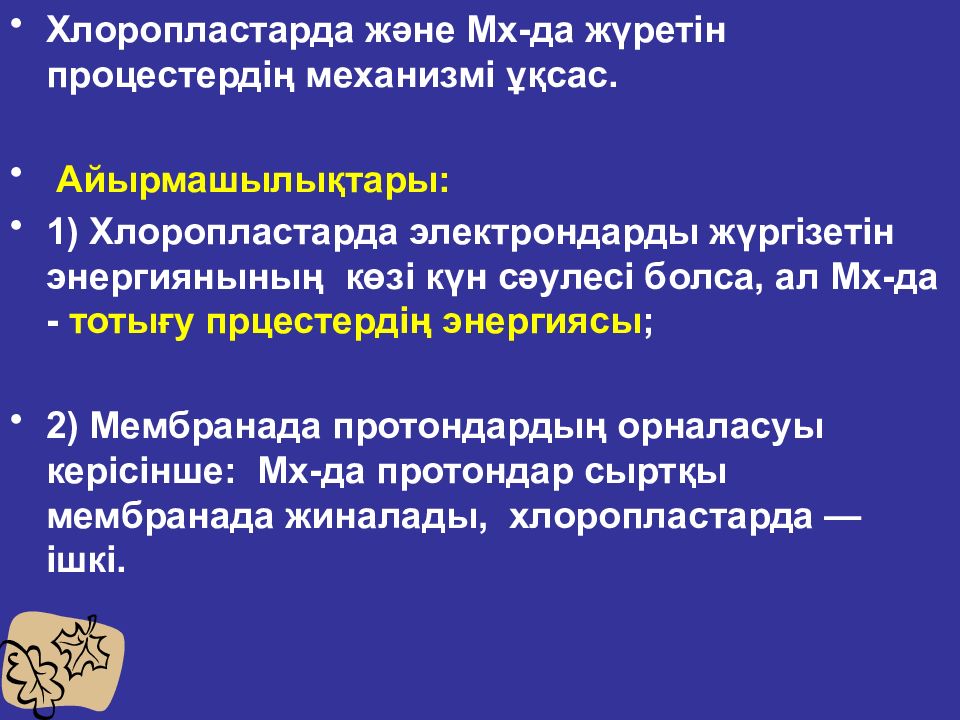 • Хлоропластарда және Мх-да жүретін процестердің механизмі ұқсас.

• Айырмашылықтары:

• 1) Хлоропластарда электрондарды жүргізетін энергиянының көзі күн сәулесі болса, ал Мх-да - тотығу прцестердің энергиясы;

• 2) Мембранада протондардың орналасуы керісінше: Мх-да протондар сыртқы мембранада жиналады, хлоропластарда — ішкі.